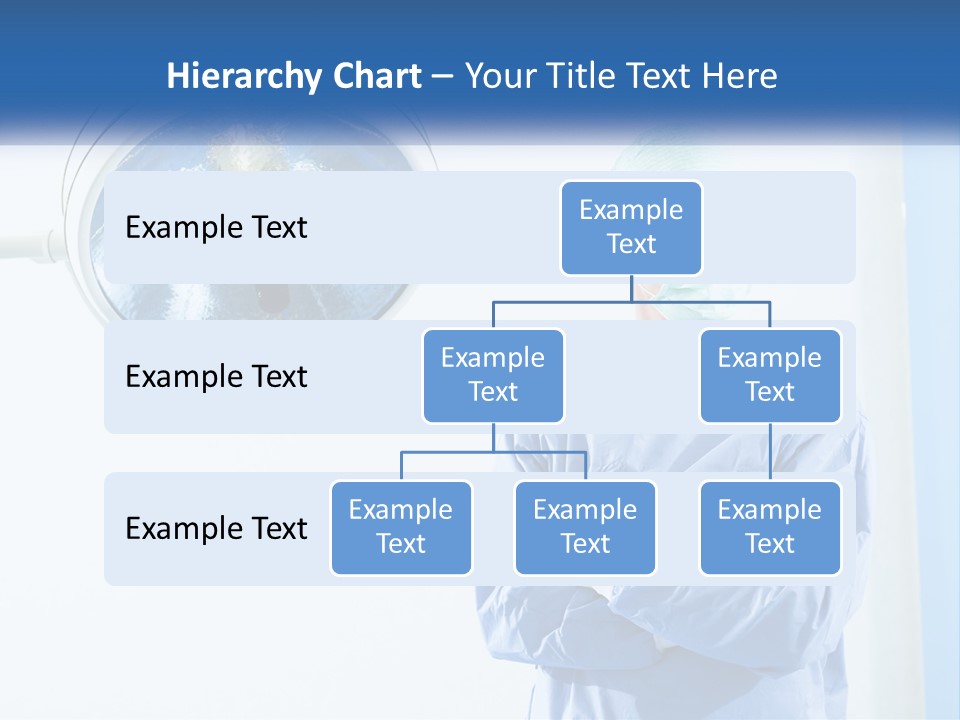 Hierarchy Chart – Your Title Text Here

Example Text

Example Text

Example Text

Example Text

Example Text

Example Text

Example Text

Example Text

Example Text